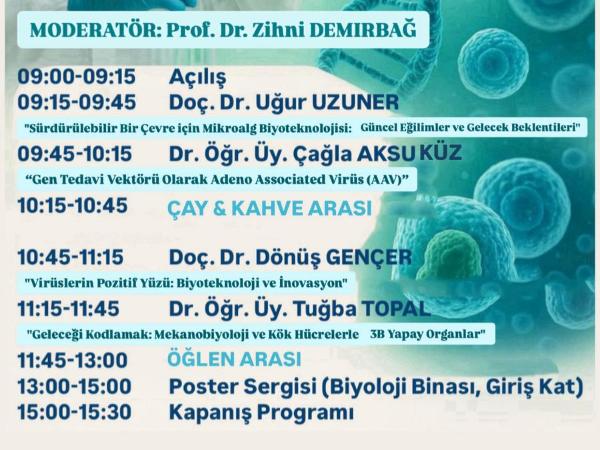 MODERATÖR: Prof. Dr. Zihni DEMIRBAĞ

09:00-09:15 Açılış
09:15-09:45 Doç. Dr. Uğur UZUNER
"Sürdürülebilir Bir Çevre için Mikroalg Biyoteknolojisi: Güncel Eğilimler ve Gelecek Beklentileri"
09:45-10:15 Dr. Öğr. Üy. Çağla AKSU KÜZ
"Gen Tedavi Vektörü Olarak Adeno Associated Virüs (AAV)"
10:15-10:45 ÇAY & KAHVE ARASI

10:45-11:15 Doç. Dr. Dönüş GENÇER
"Virüslerin Pozitif Yüzü: Biyoteknoloji ve İnovasyon"
11:15-11:45 Dr. Öğr. Üy. Tuğba TOPAL
"Geleceği Kodlamak: Mekanobiyoloji ve Kök Hücrelerle 3B Yapay Organlar"
11:45-13:00 ÖĞLEN ARASI
13:00-15:00 Poster Sergisi (Biyoloji Binası, Giriş Kat)
15:00-15:30 Kapanış Programı